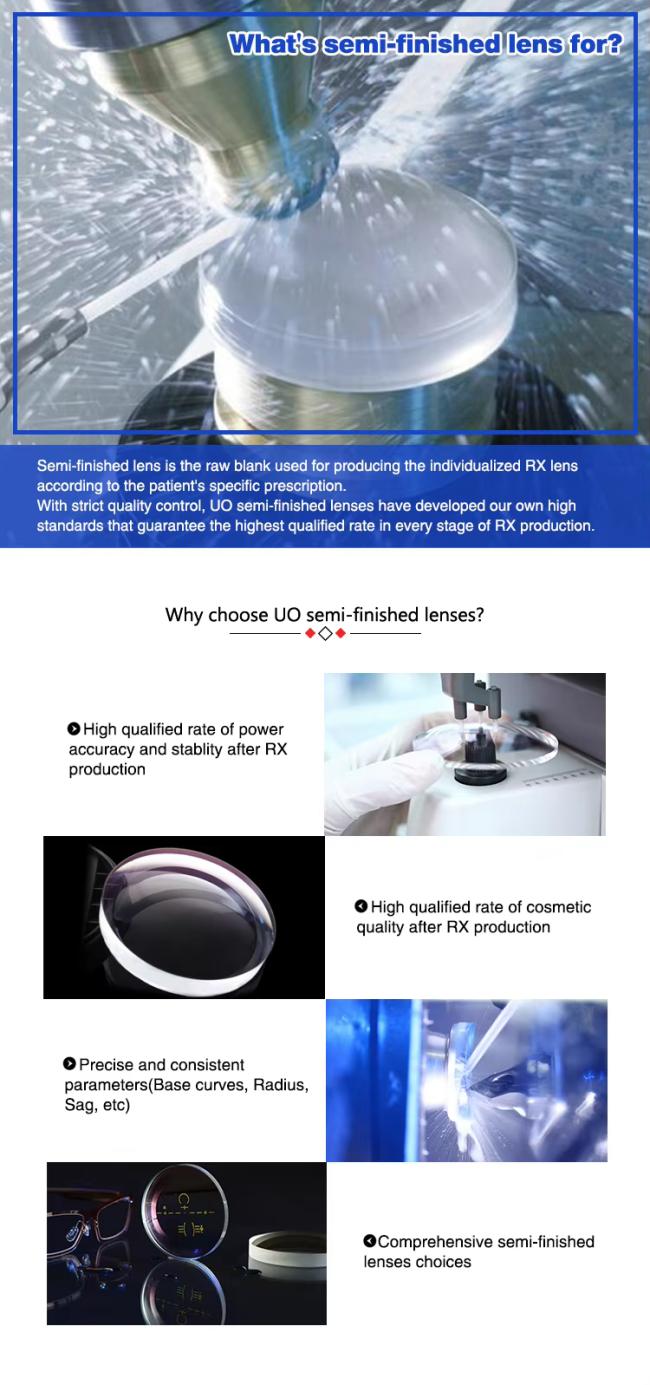 What's semi-finished lens for?

Semi-finished lens is the raw blank used for producing the individualized RX lens according to the patient's specific prescription.
With strict quality control, UO semi-finished lenses have developed our own high standards that guarantee the highest qualified rate in every stage of RX production.

Why choose UO semi-finished lenses?

High qualified rate of power accuracy and stablity after RX production

High qualified rate of cosmetic quality after RX production

Precise and consistent parameters(Base curves, Radius, Sag, etc)

Comprehensive semi-finished lenses choices